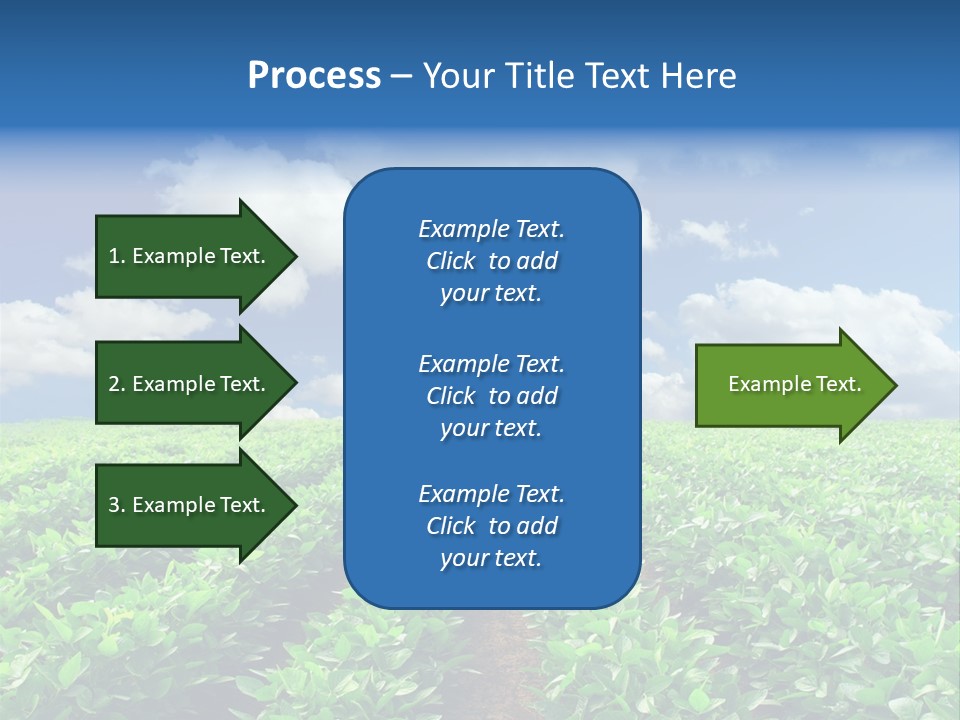 Process – Your Title Text Here

1. Example Text.

2. Example Text.

3. Example Text.

Example Text. Click to add your text.

Example Text. Click to add your text.

Example Text. Click to add your text.

Example Text.